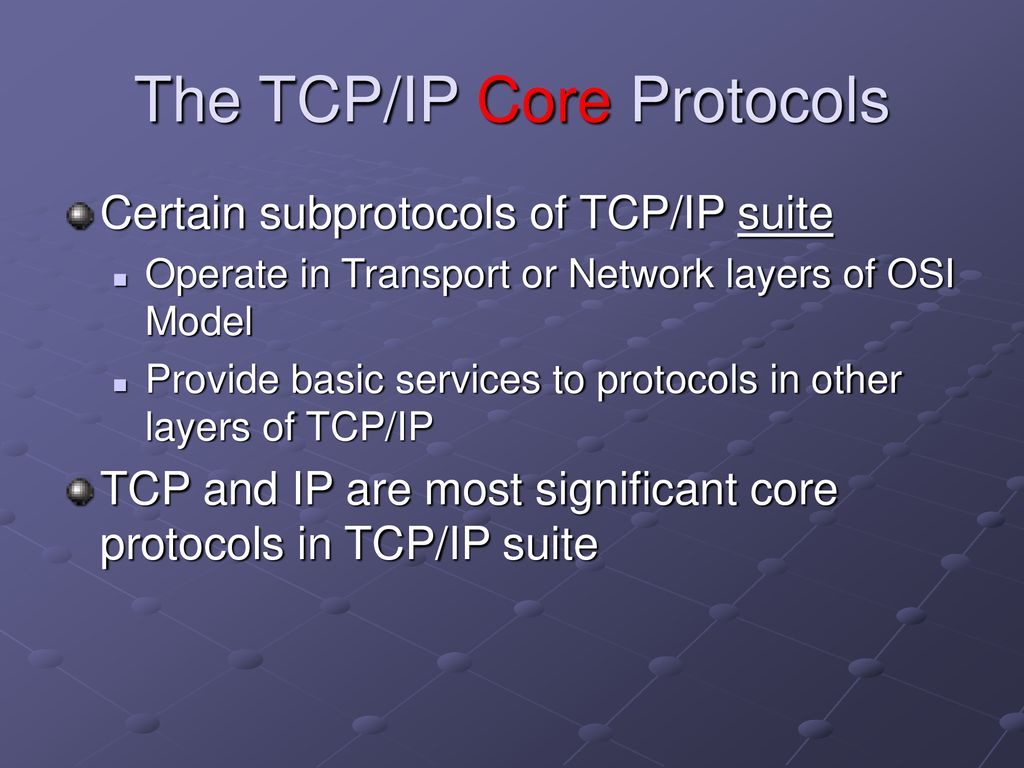 The TCP/IP Core Protocols

Certain subprotocols of TCP/IP suite

Operate in Transport or Network layers of OSI Model

Provide basic services to protocols in other layers of TCP/IP

TCP and IP are most significant core protocols in TCP/IP suite